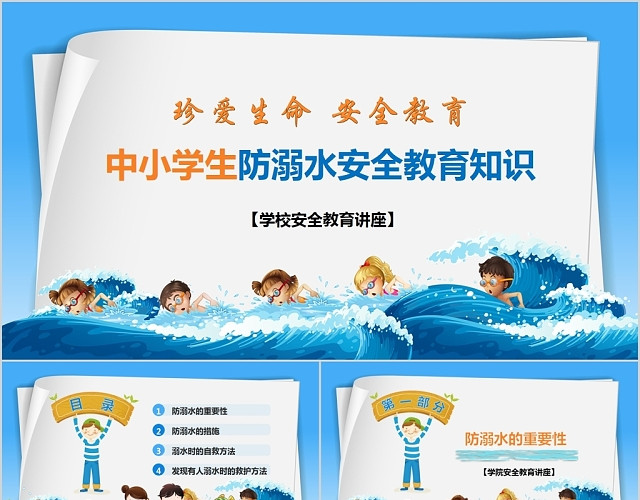 珍爱生命 安全教育

中小学生防溺水安全教育知识

【学校安全教育讲座】

目录

1 防溺水的重要性

2 防溺水的措施

3 溺水时的自救方法

4 发现有人溺水时的救护方法

第一部分

防溺水的重要性

【学院安全教育讲座】